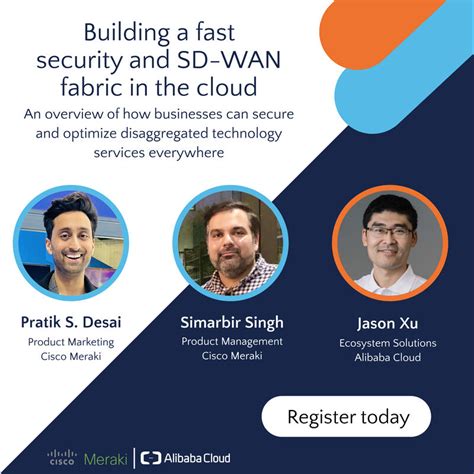 Building a fast security and SD-WAN fabric in the cloud

An overview of how businesses can secure and optimize disaggregated technology services everywhere

Pratik S. Desai
Product Marketing
Cisco Meraki

Simarbir Singh
Product Management
Cisco Meraki

Jason Xu
Ecosystem Solutions
Alibaba Cloud

Register today

CISCO Meraki | Alibaba Cloud